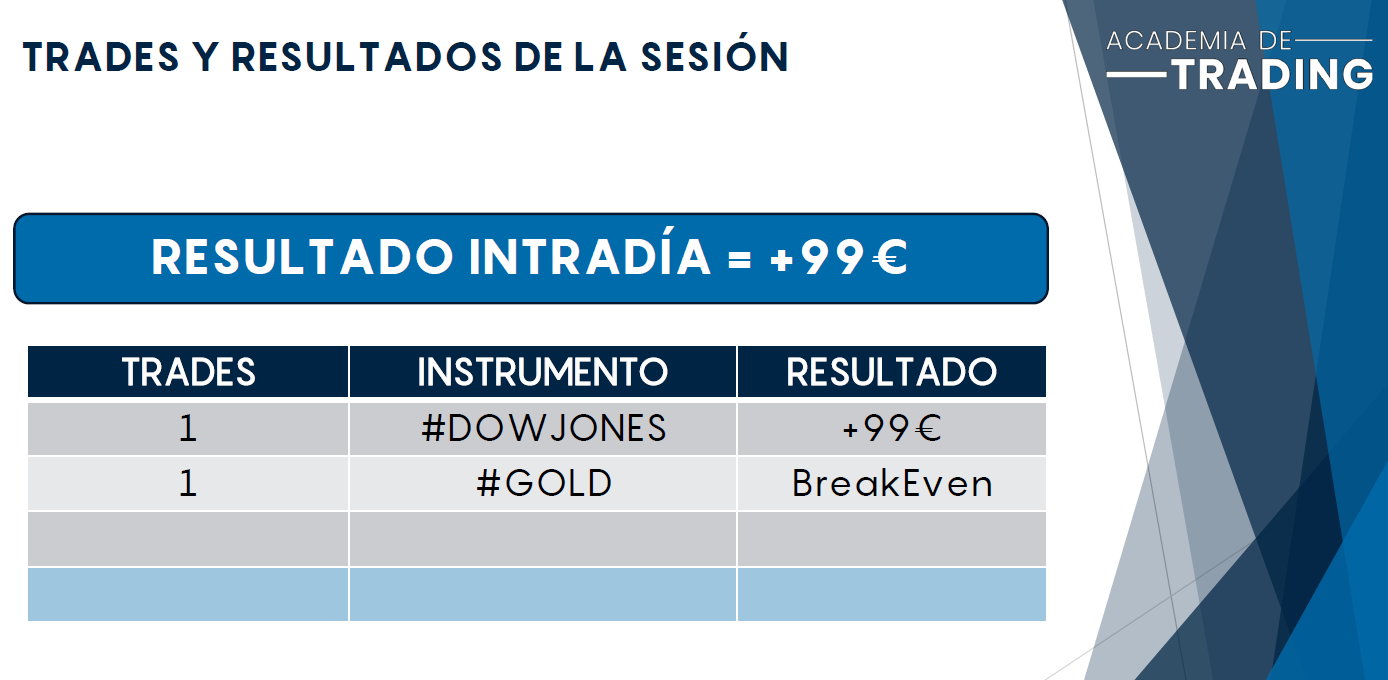 TRADES Y RESULTADOS DE LA SESIÓN

ACADEMIA DE
TRADING

RESULTADO INTRADÍA = +99€

| TRADES | INSTRUMENTO | RESULTADO |
|---|---|---|
| 1 | #DOWJONES | +99€ |
| 1 | #GOLD | BreakEven |
| | | |
| | | |